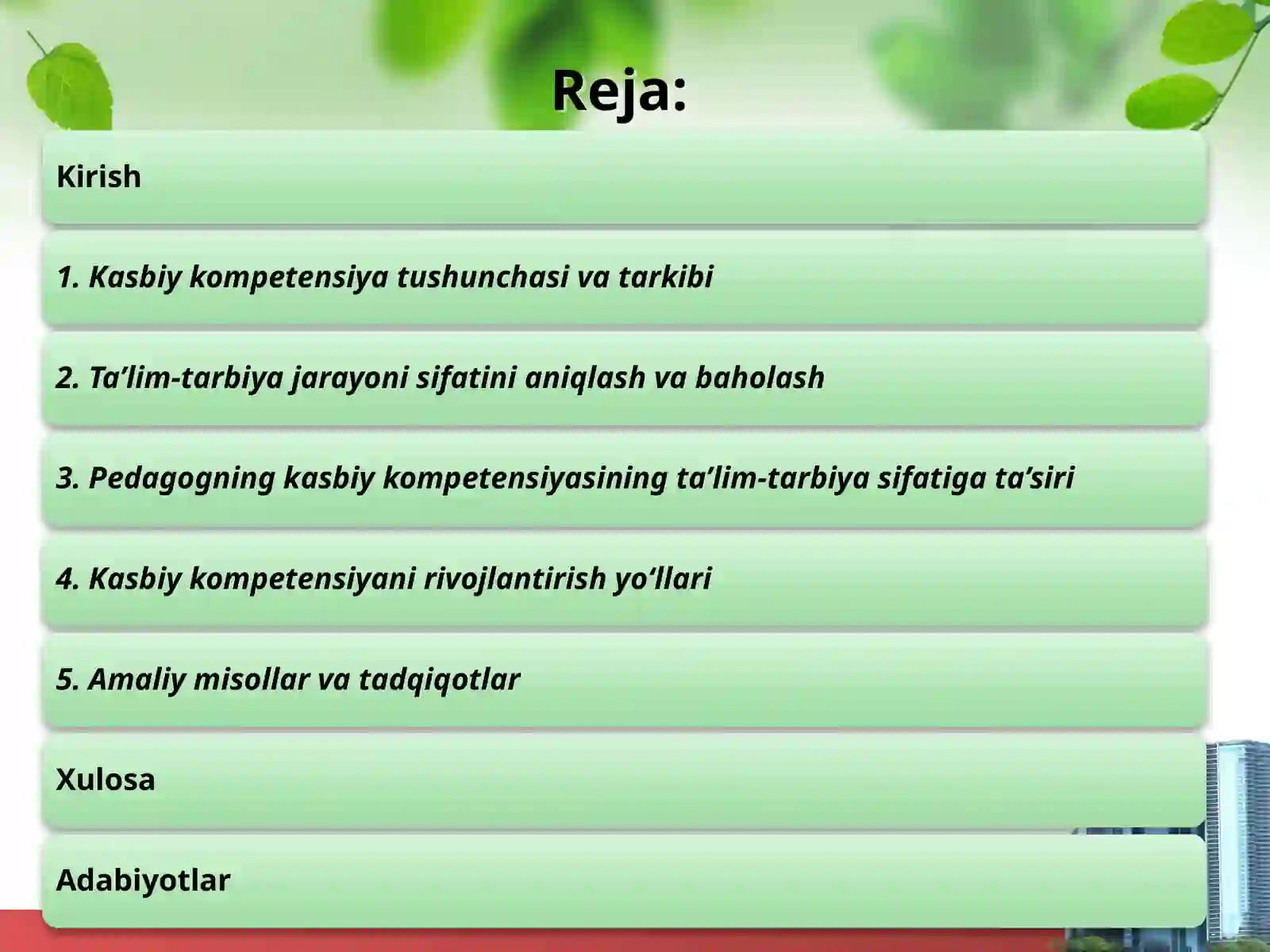 Reja:

Kirish

1. Kasbiy kompetensiya tushunchasi va tarkibi

2. Ta’lim-tarbiya jarayoni sifatini aniqlash va baholash

3. Pedagogning kasbiy kompetensiyasining ta’lim-tarbiya sifatiga ta’siri

4. Kasbiy kompetensiyani rivojlantirish yo‘llari

5. Amaliy misollar va tadqiqotlar

Xulosa

Adabiyotlar